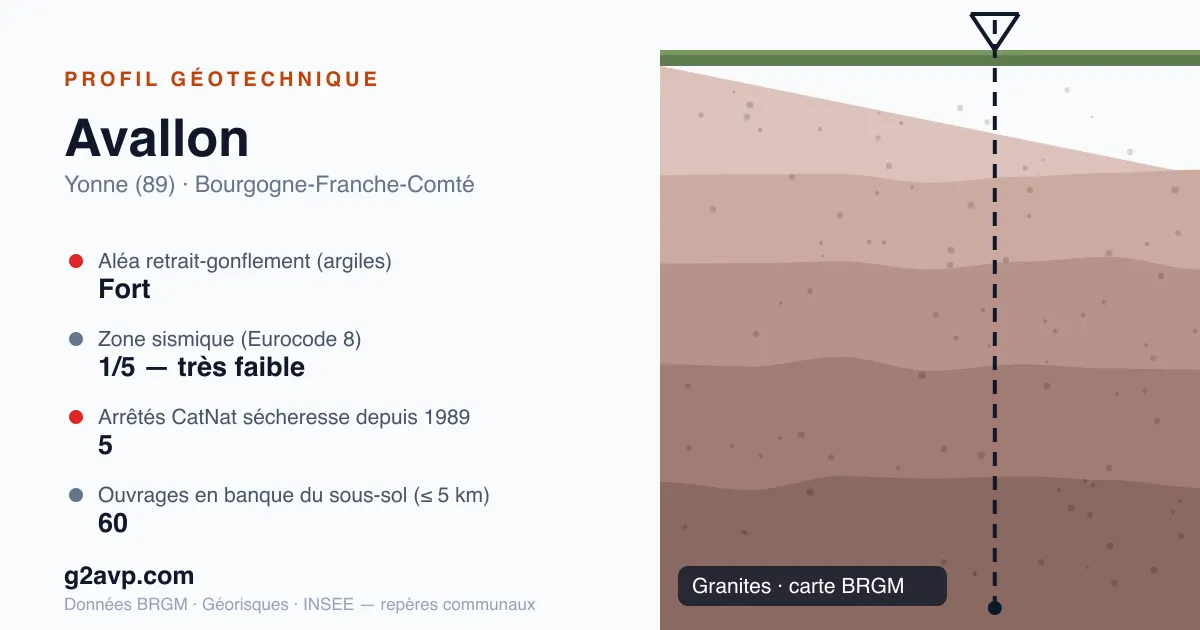 PROFIL GÉOTECHNIQUE

Avallon

Yonne (89) · Bourgogne-Franche-Comté

Aléa retrait-gonflement (argiles)
Fort

Zone sismique (Eurocode 8)
1/5 — très faible

Arrêtés CatNat sécheresse depuis 1989
5

Ouvrages en banque du sous-sol (≤ 5 km)
60

g2avp.com

Données BRGM · Géorisques · INSEE — repères communaux

Granites · carte BRGM